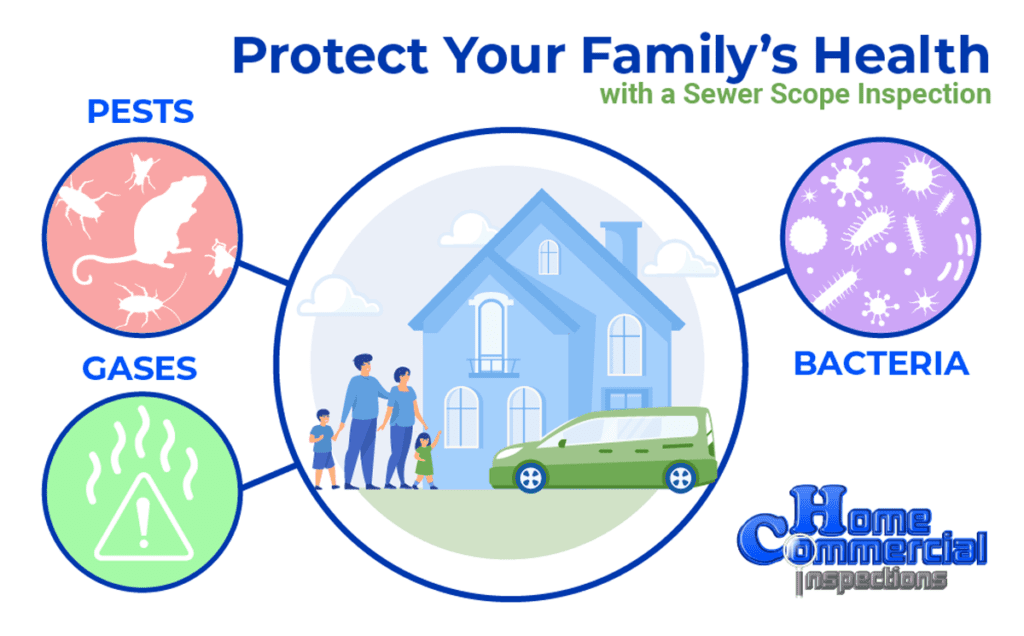 Protect Your Family's Health
with a Sewer Scope Inspection

PESTS

GASES

BACTERIA

Home
Commercial
Inspections